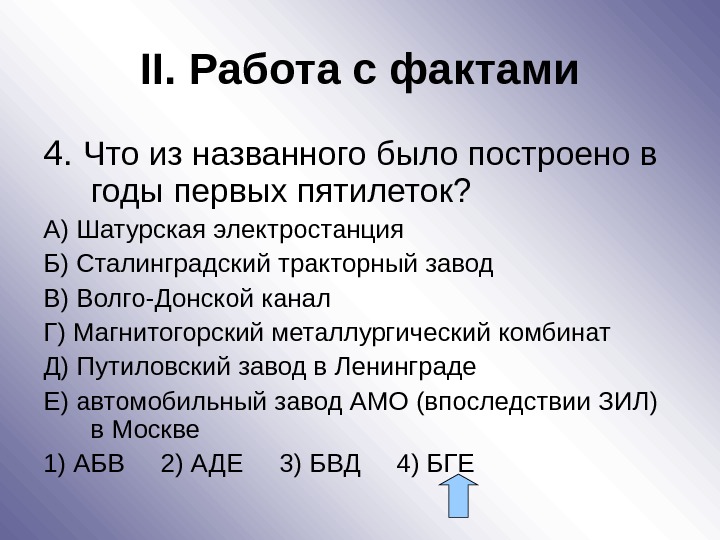 II. Работа с фактами

4. Что из названного было построено в годы первых пятилеток?

А) Шатурская электростанция

Б) Сталинградский тракторный завод

В) Волго-Донской канал

Г) Магнитогорский металлургический комбинат

Д) Путиловский завод в Ленинграде

Е) автомобильный завод АМО (впоследствии ЗИЛ) в Москве

1) АБВ 2) АДЕ 3) БВД 4) БГЕ